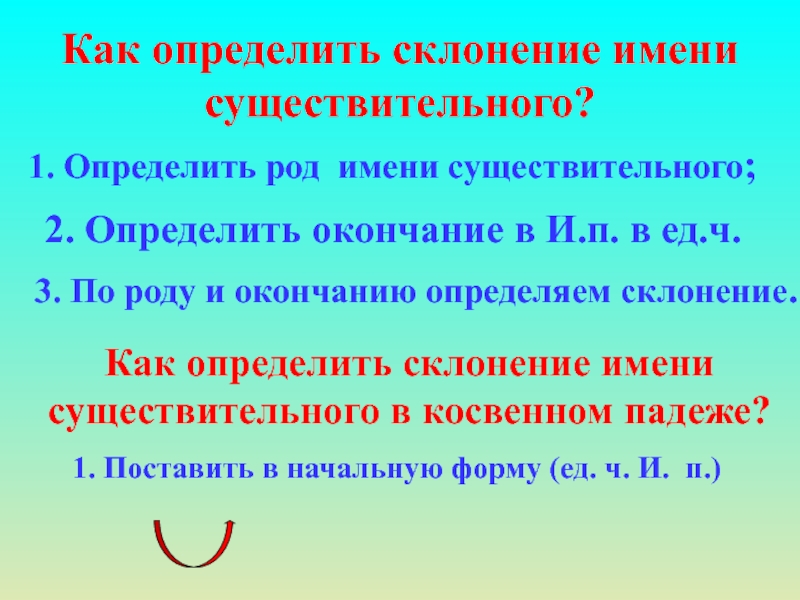 Как определить склонение имени существительного?

1. Определить род имени существительного;

2. Определить окончание в И.п. в ед.ч.

3. По роду и окончанию определяем склонение.

Как определить склонение имени существительного в косвенном падеже?

1. Поставить в начальную форму (ед. ч. И. п.)